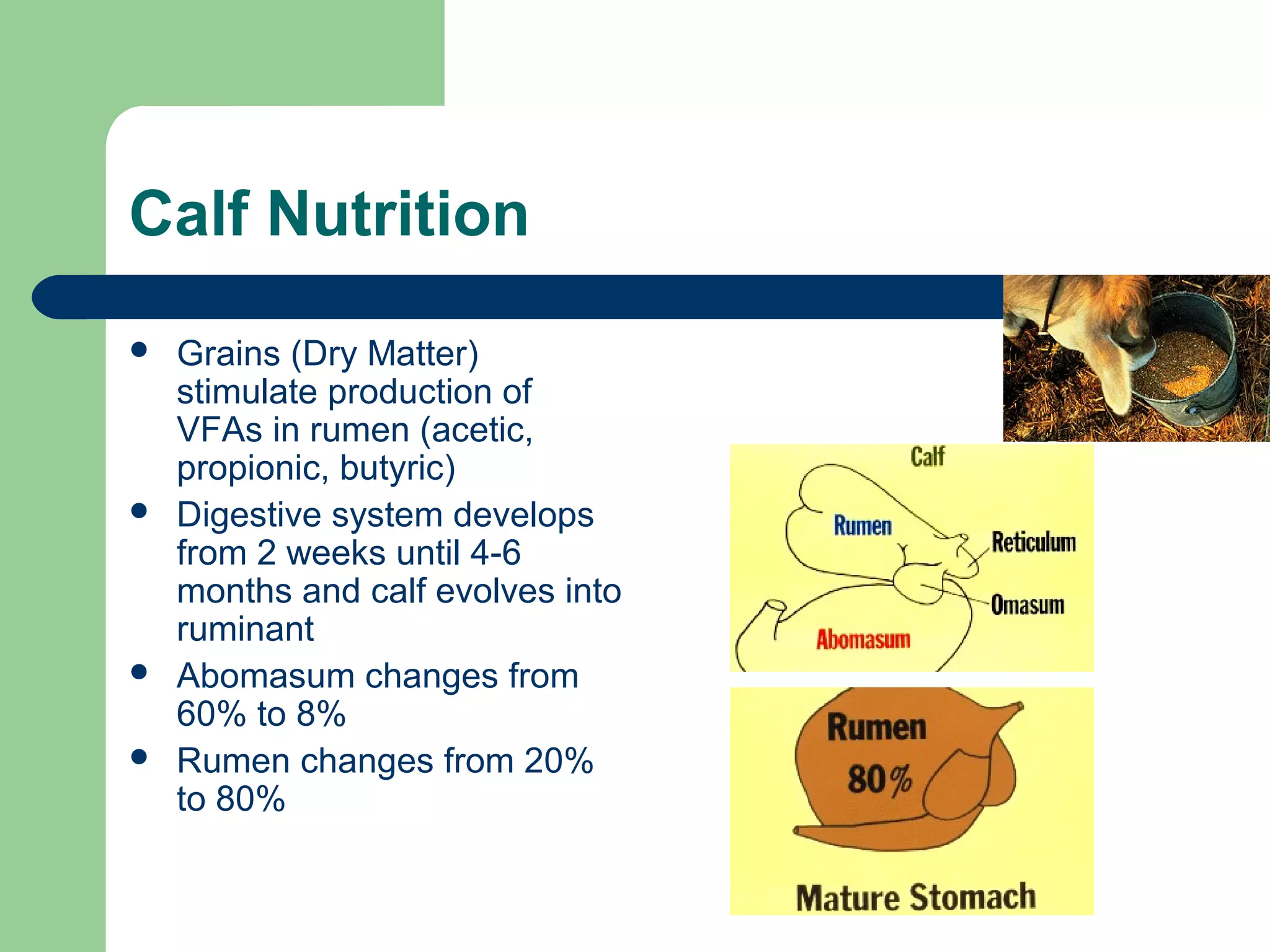 Calf Nutrition

- Grains (Dry Matter) stimulate production of VFAs in rumen (acetic, propionic, butyric)
- Digestive system develops from 2 weeks until 4-6 months and calf evolves into ruminant
- Abomasum changes from 60% to 8%
- Rumen changes from 20% to 80%

Calf
Rumen
Reticulum
Omasum
Abomasum

Rumen
80%
Mature Stomach